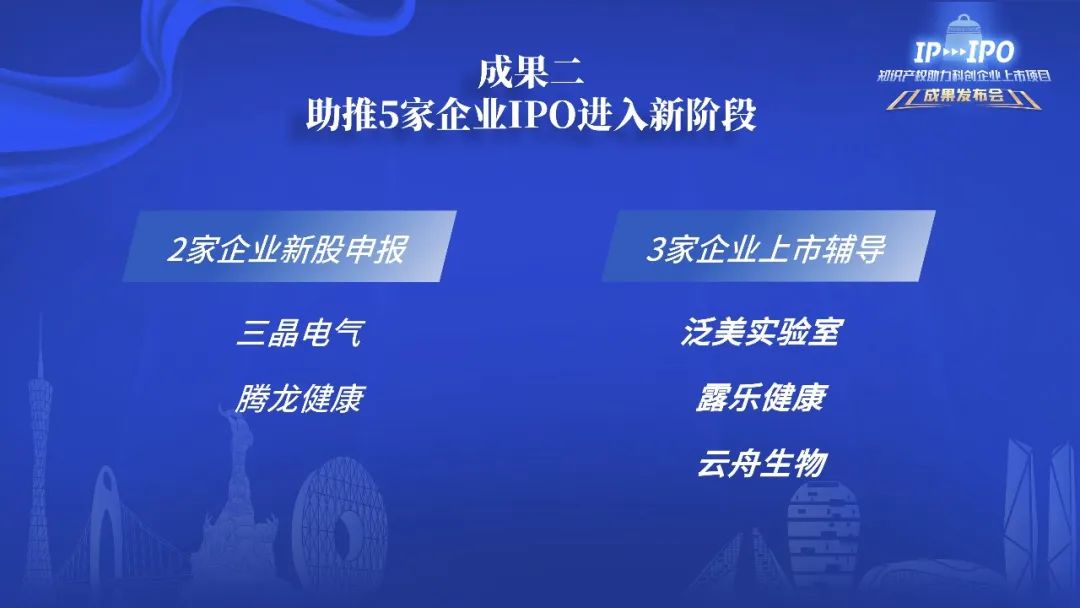 IP IPO
知识产权助力科创企业上市项目
成果发布会

成果二
助推5家企业IPO进入新阶段

2家企业新股申报

三晶电气

腾龙健康

3家企业上市辅导

泛美实验室

露乐健康

云舟生物